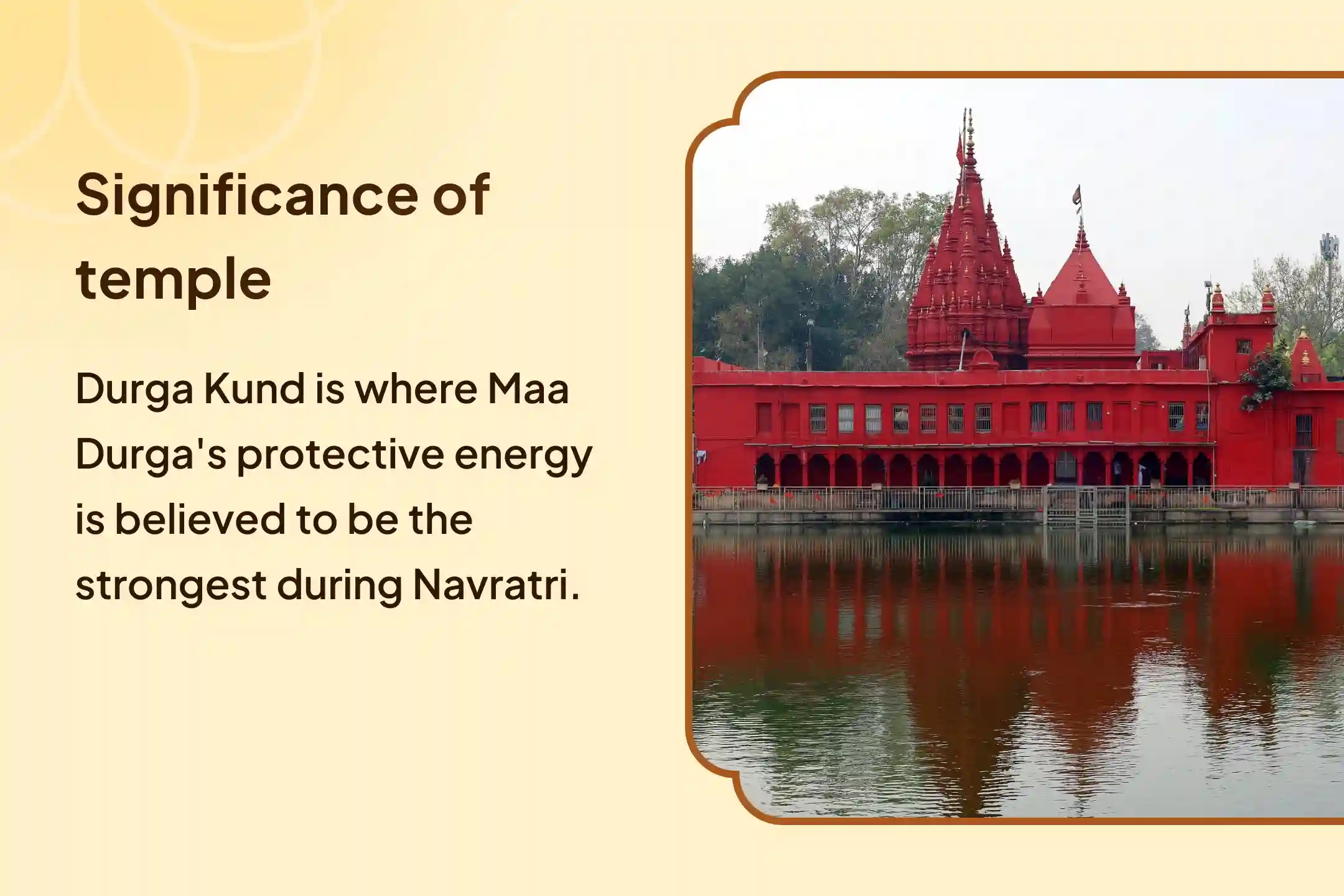 Significance of temple

Durga Kund is where Maa Durga's protective energy is believed to be the strongest during Navratri.